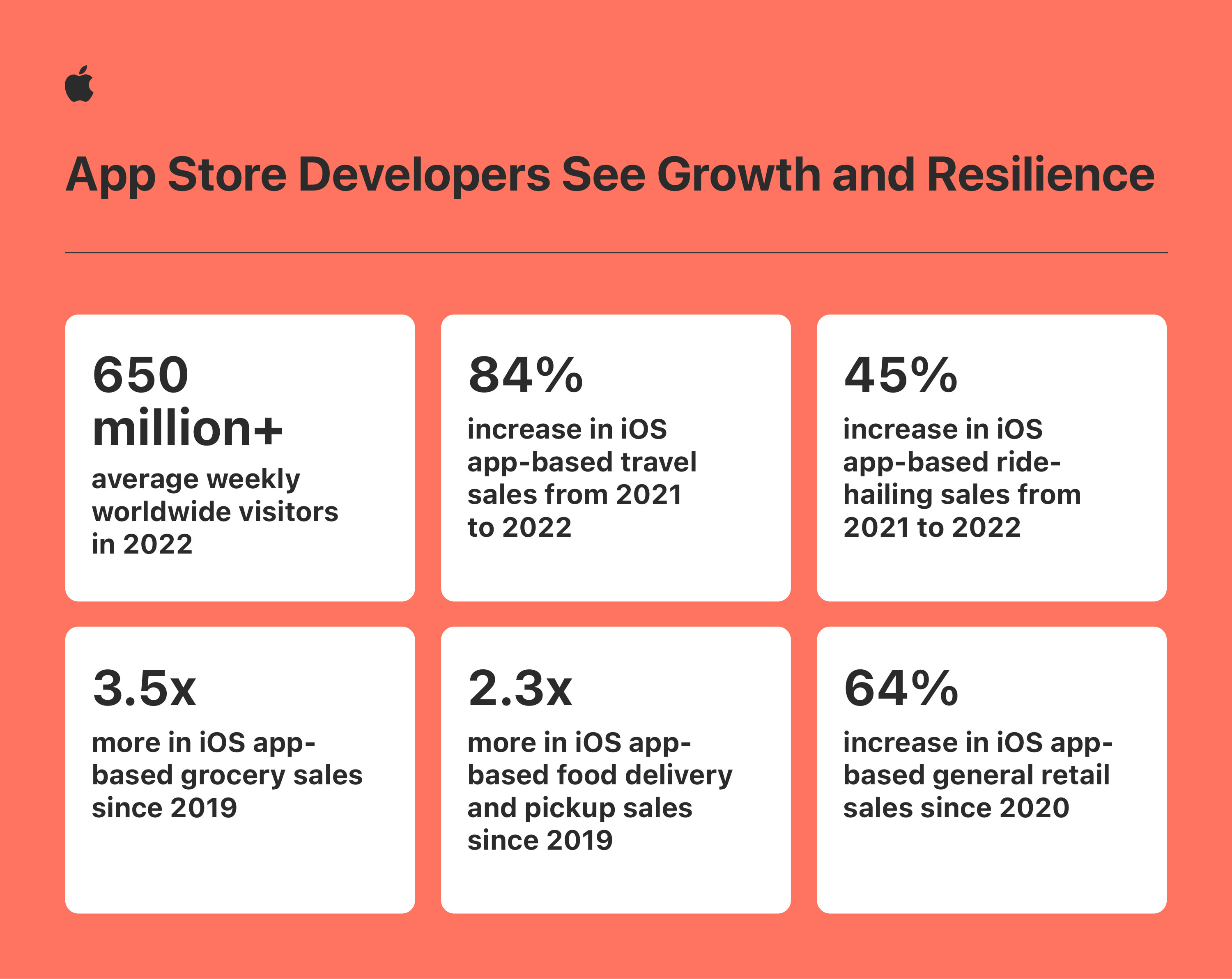 App Store Developers See Growth and Resilience

650 million+

average weekly worldwide visitors in 2022

84%

increase in iOS app-based travel sales from 2021 to 2022

45%

increase in iOS app-based ride-hailing sales from 2021 to 2022

3.5x

more in iOS app-based grocery sales since 2019

2.3x

more in iOS app-based food delivery and pickup sales since 2019

64%

increase in iOS app-based general retail sales since 2020